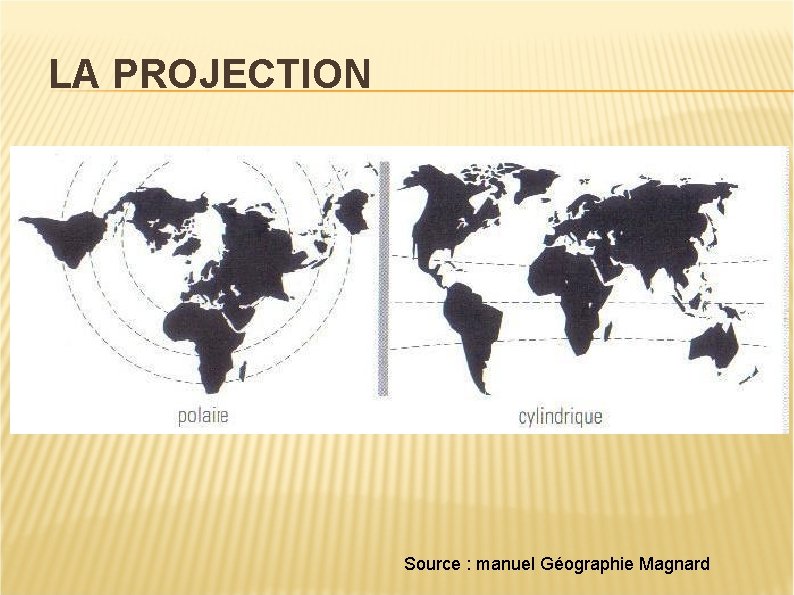 LA PROJECTION

polaire

cylindrique

Source : manuel Géographie Magnard